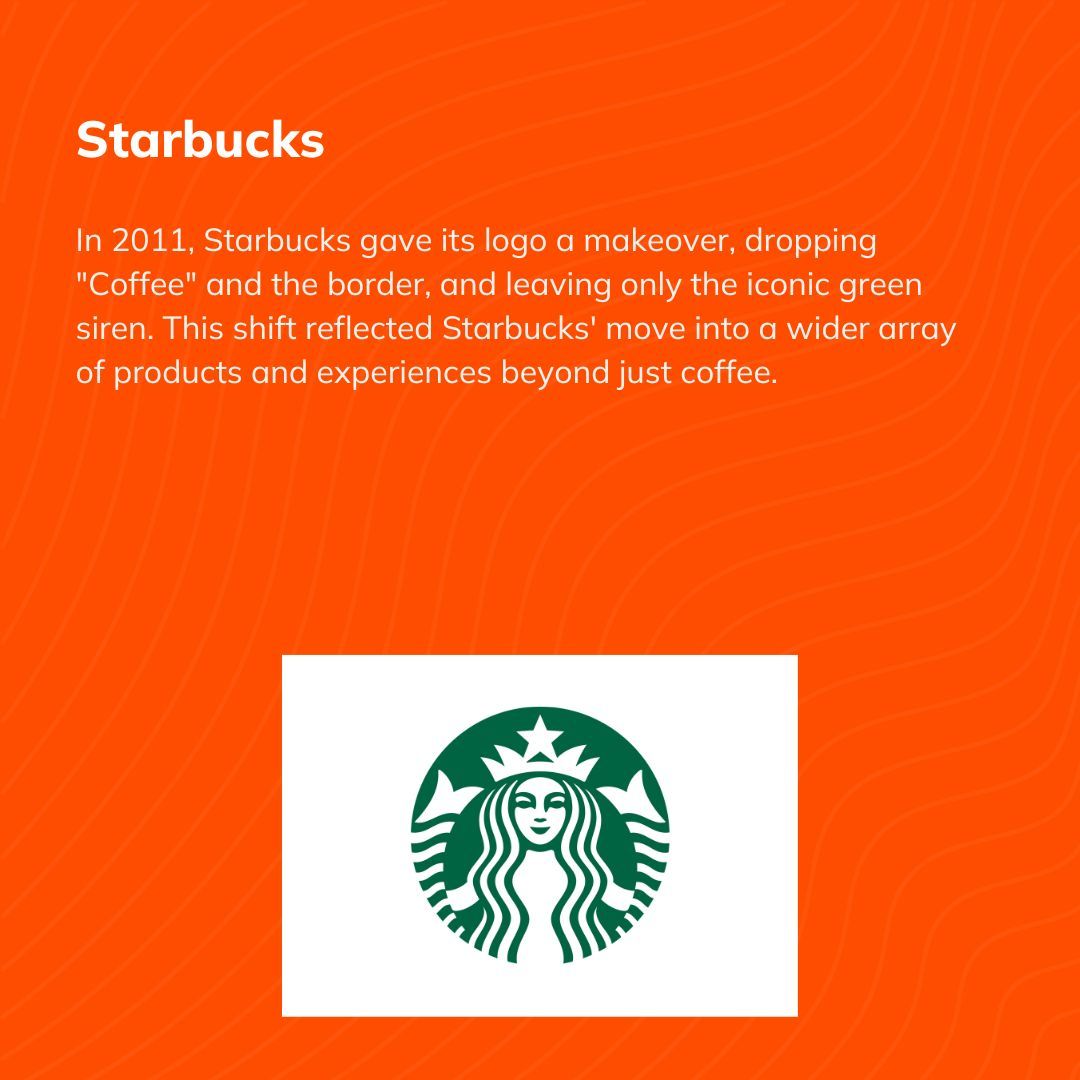 Starbucks

In 2011, Starbucks gave its logo a makeover, dropping "Coffee" and the border, and leaving only the iconic green siren. This shift reflected Starbucks' move into a wider array of products and experiences beyond just coffee.